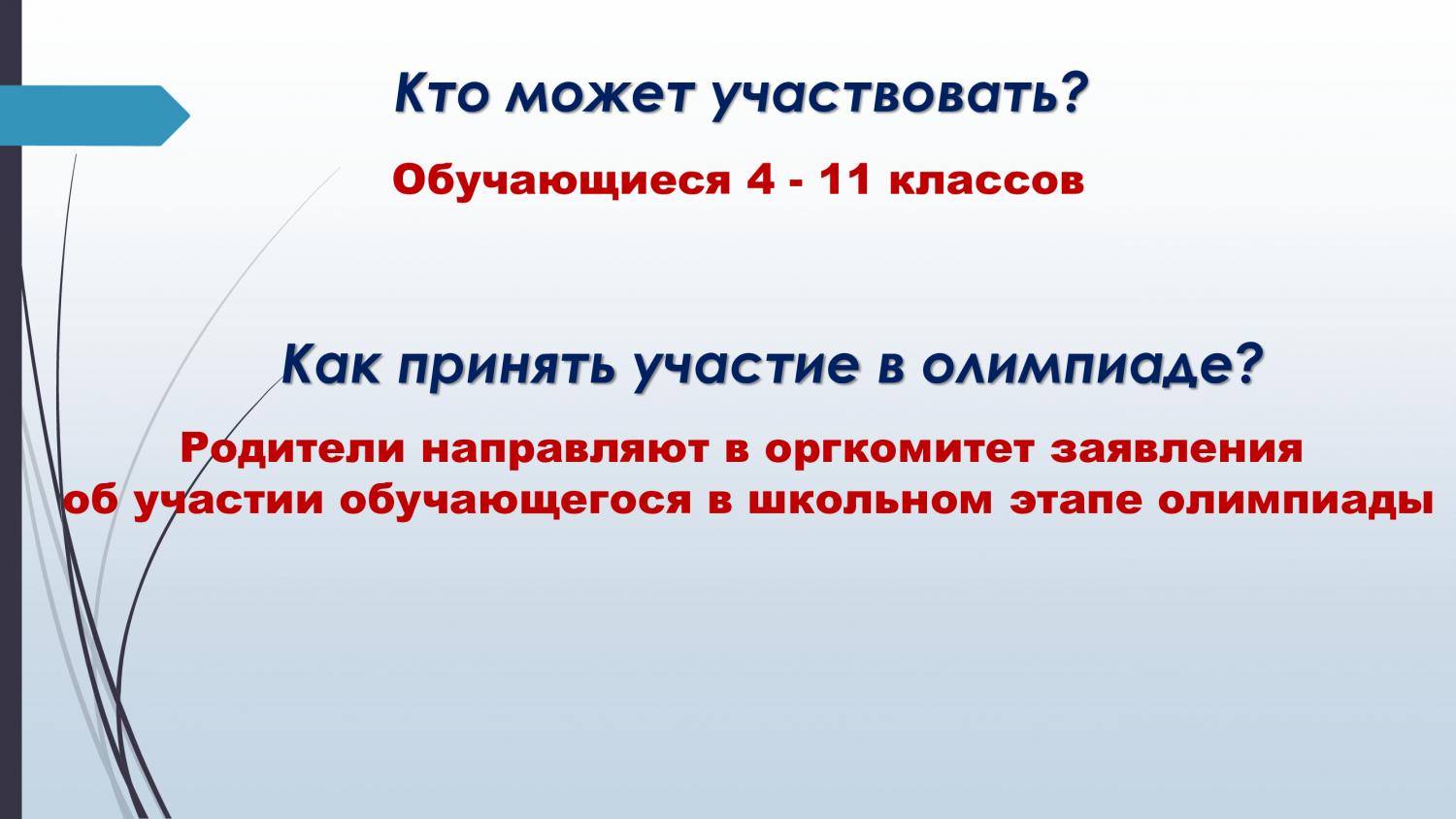 Кто может участвовать?

Обучающиеся 4 - 11 классов

Как принять участие в олимпиаде?

Родители направляют в оргкомитет заявления об участии обучающегося в школьном этапе олимпиады